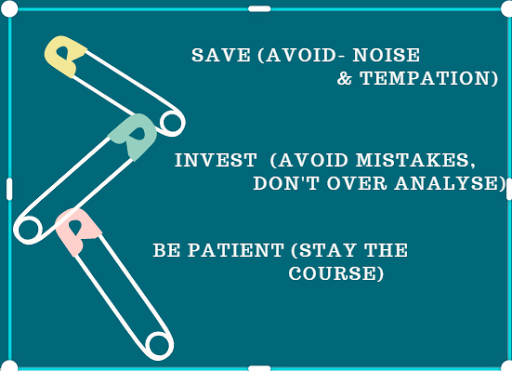 SAVE (AVOID- NOISE & TEMPATION)

INVEST (AVOID MISTAKES, DON'T OVER ANALYSE)

BE PATIENT (STAY THE COURSE)